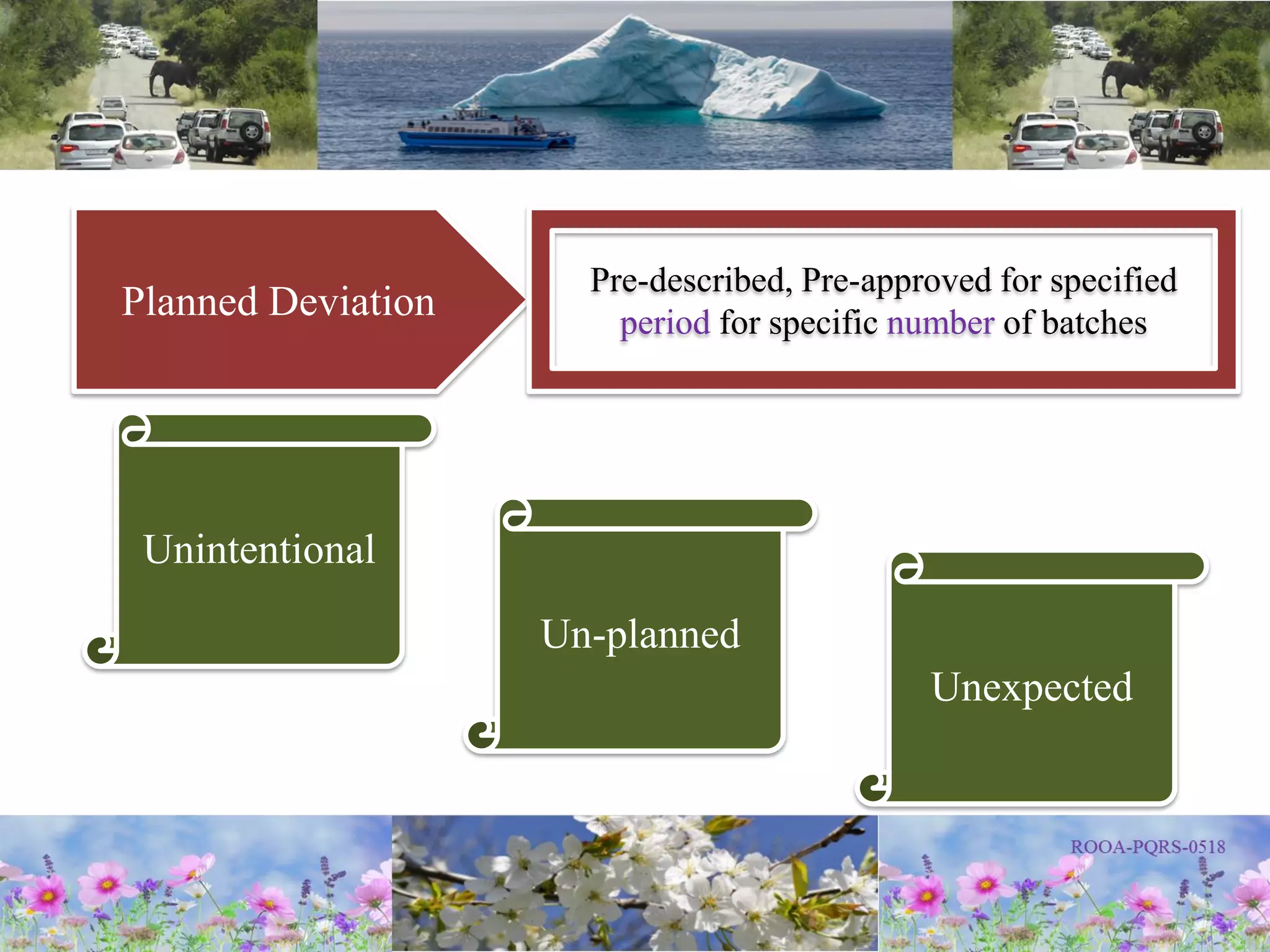 Planned Deviation

Pre-described, Pre-approved for specified period for specific number of batches

Unintentional

Un-planned

Unexpected

ROOA-PQRS-0518